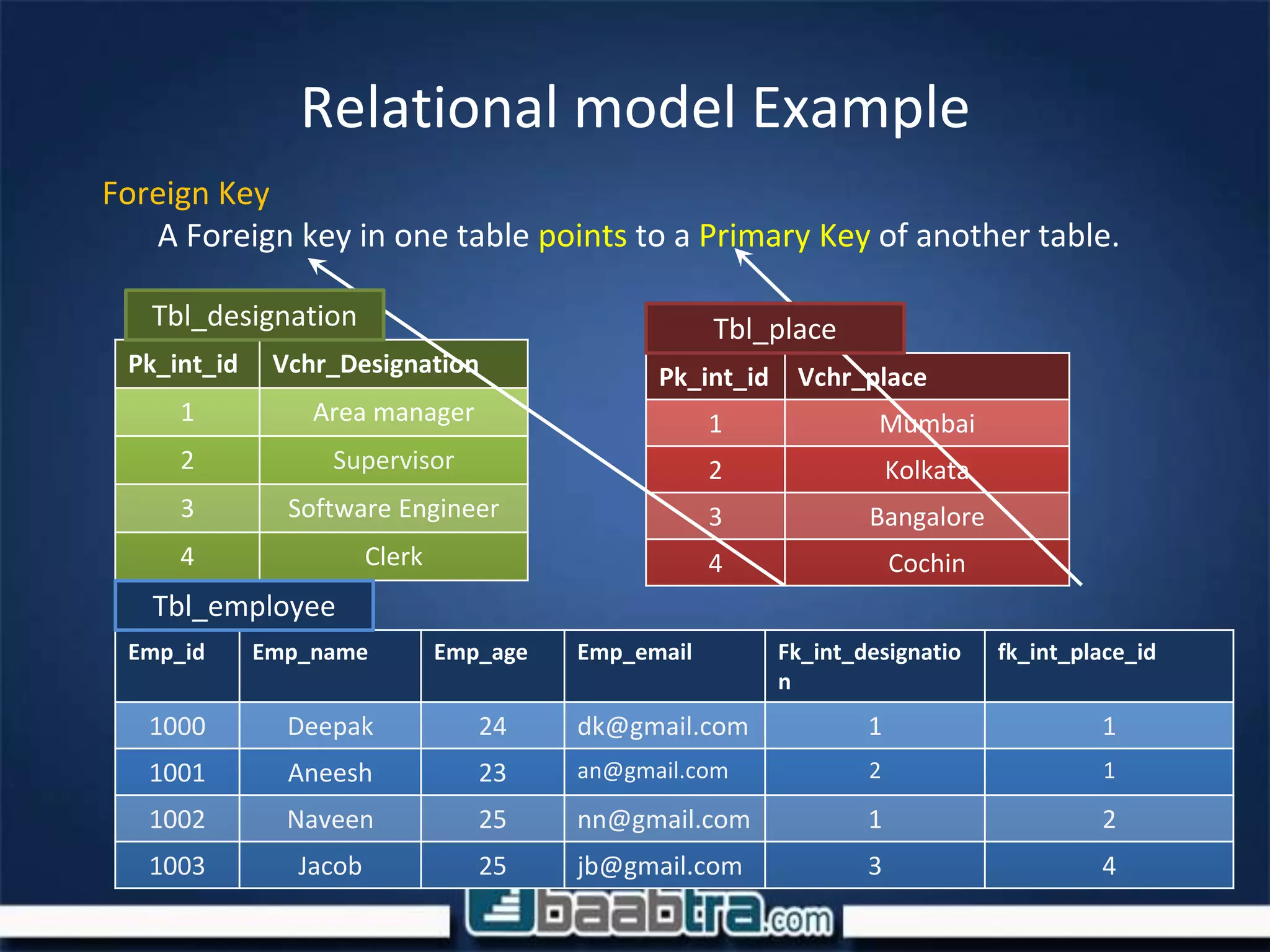 Relational model Example

Foreign Key

A Foreign key in one table points to a Primary Key of another table.

Tbl_designation

| Pk_int_id | Vchr_Designation |
|---|---|
| 1 | Area manager |
| 2 | Supervisor |
| 3 | Software Engineer |
| 4 | Clerk |

Tbl_place

| Pk_int_id | Vchr_place |
|---|---|
| 1 | Mumbai |
| 2 | Kolkata |
| 3 | Bangalore |
| 4 | Cochin |

Tbl_employee

| Emp_id | Emp_name | Emp_age | Emp_email | Fk_int_designation | fk_int_place_id |
|---|---|---|---|---|---|
| 1000 | Deepak | 24 | dk@gmail.com | 1 | 1 |
| 1001 | Aneesh | 23 | an@gmail.com | 2 | 1 |
| 1002 | Naveen | 25 | nn@gmail.com | 1 | 2 |
| 1003 | Jacob | 25 | jb@gmail.com | 3 | 4 |

baabtra.com